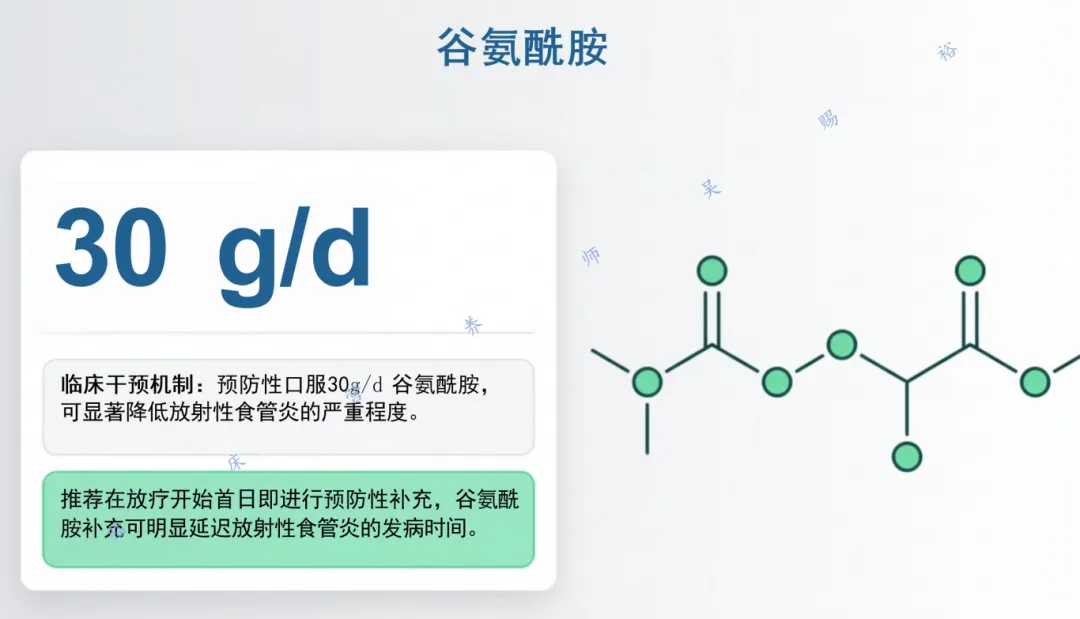 谷氨酰胺

30 g/d

临床干预机制：预防性口服30g/d 谷氨酰胺，可显著降低放射性食管炎的严重程度。

推荐在放疗开始首日即进行预防性补充，谷氨酰胺补充可明显延迟放射性食管炎的发病时间。

裕 赐 吴 师 养 床